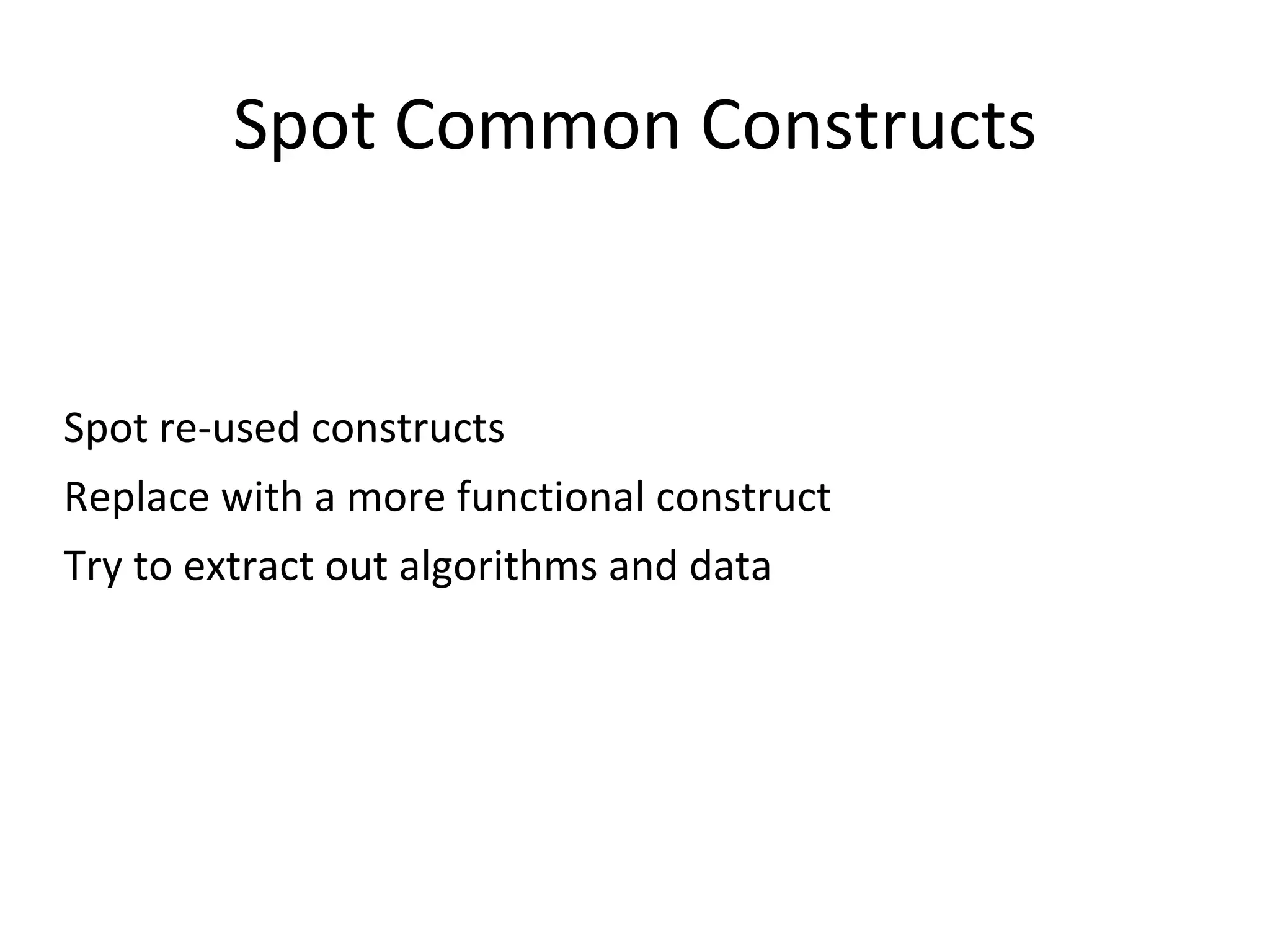 Spot Common Constructs

Spot re-used constructs

Replace with a more functional construct

Try to extract out algorithms and data